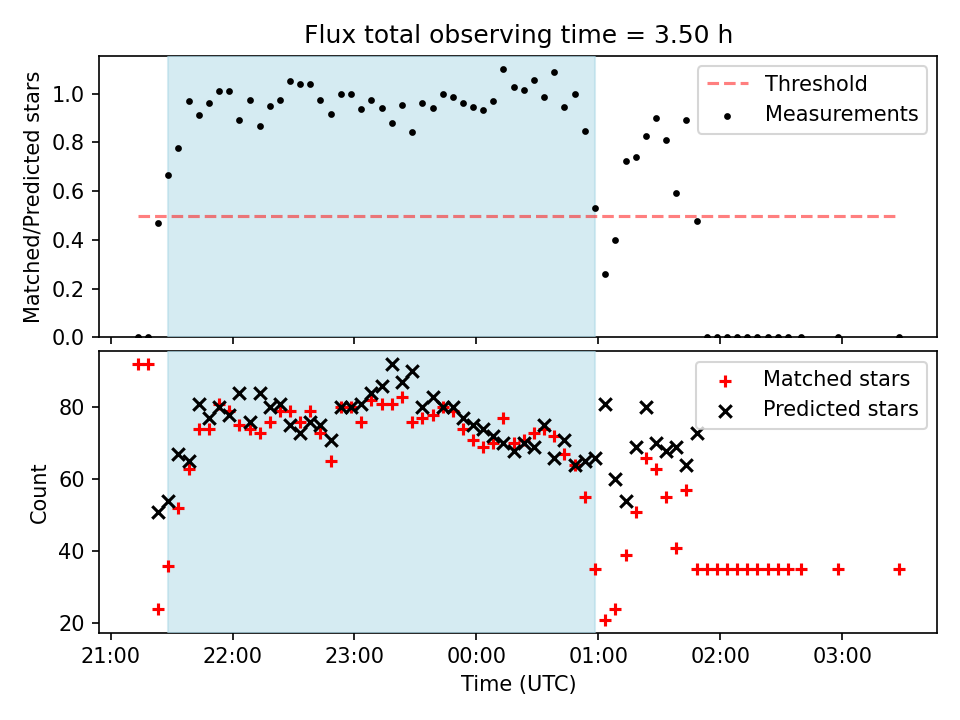 Flux total observing time = 3.50 h

Matched/Predicted stars

1.0
0.8
0.6
0.4
0.2
0.0

Threshold
Measurements

Count

80
60
40
20

Matched stars
Predicted stars

21:00
22:00
23:00
00:00
01:00
02:00
03:00

Time (UTC)